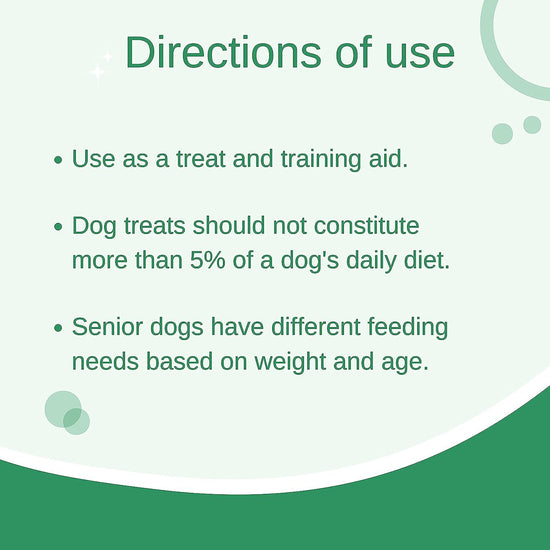 Directions of use

• Use as a treat and training aid.

• Dog treats should not constitute more than 5% of a dog's daily diet.

• Senior dogs have different feeding needs based on weight and age.